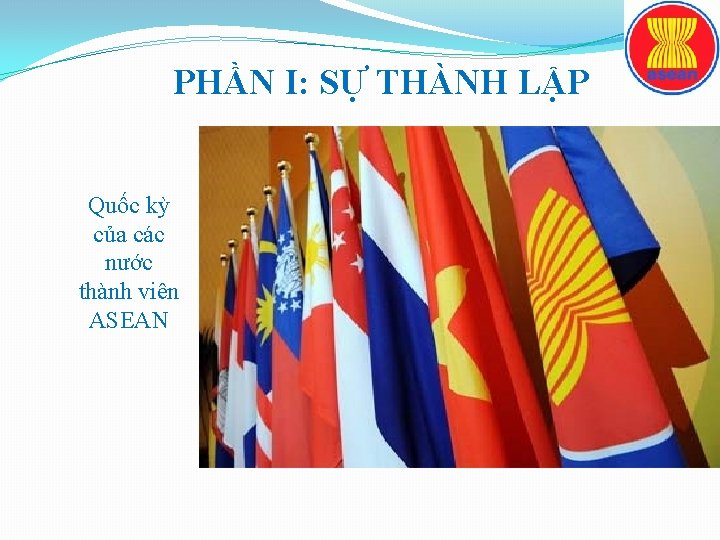 asean

PHẦN I: SỰ THÀNH LẬP

Quốc kỳ của các nước thành viên ASEAN